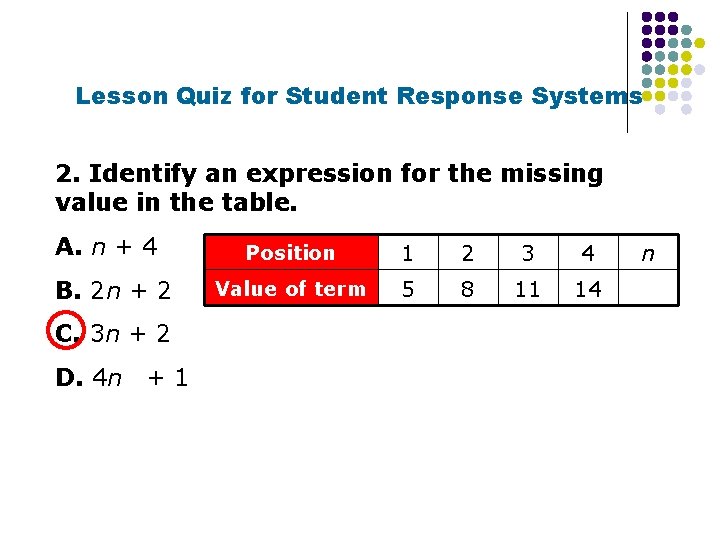 Lesson Quiz for Student Response Systems

2. Identify an expression for the missing value in the table.

A. $n + 4$

B. $2n + 2$

C. $3n + 2$

D. $4n + 1$

| Position | 1 | 2 | 3 | 4 | $n$ |
|---|---|---|---|---|---|
| Value of term | 5 | 8 | 11 | 14 | |